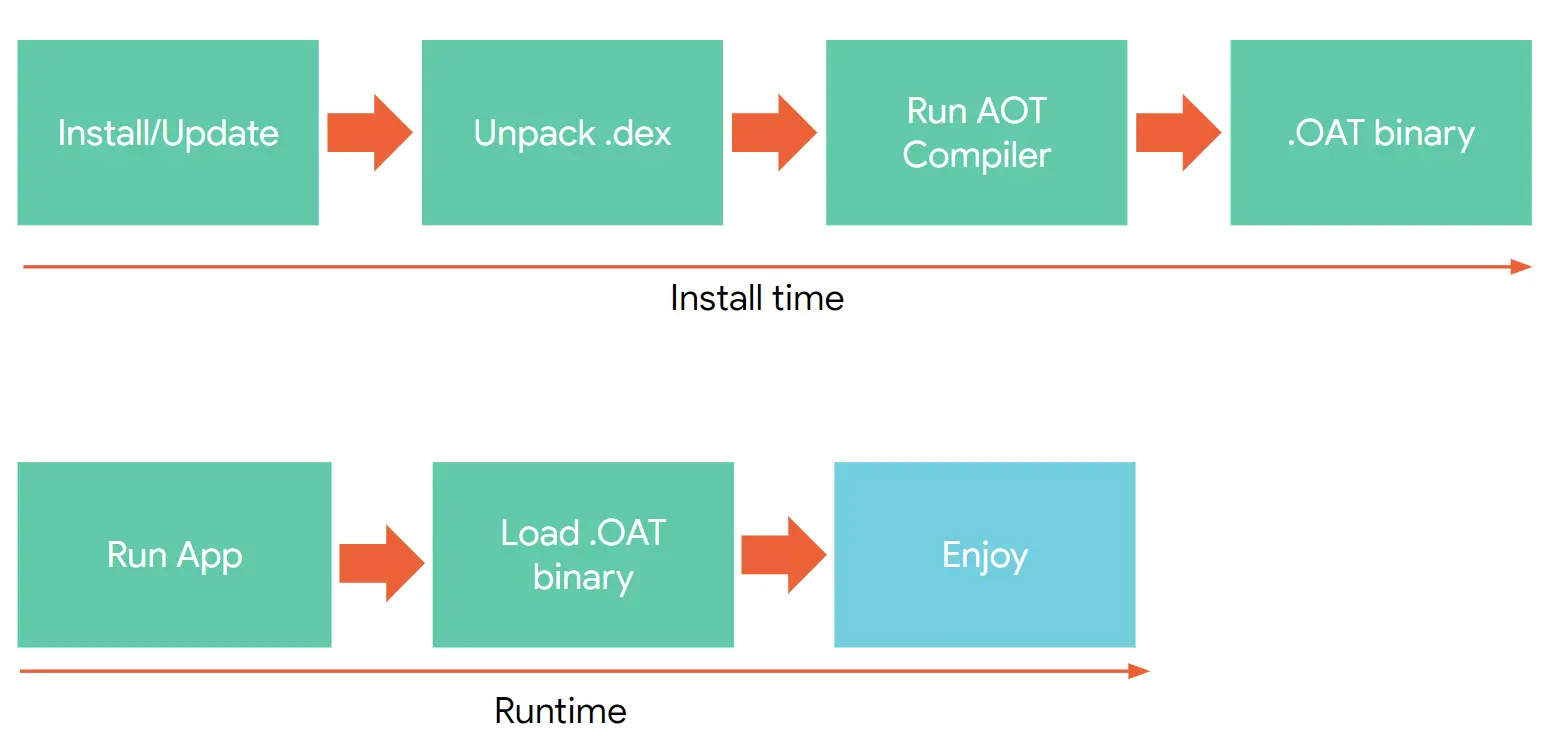 Install/Update

Unpack .dex

Run AOT Compiler

.OAT binary

Install time

Run App

Load .OAT binary

Enjoy

Runtime